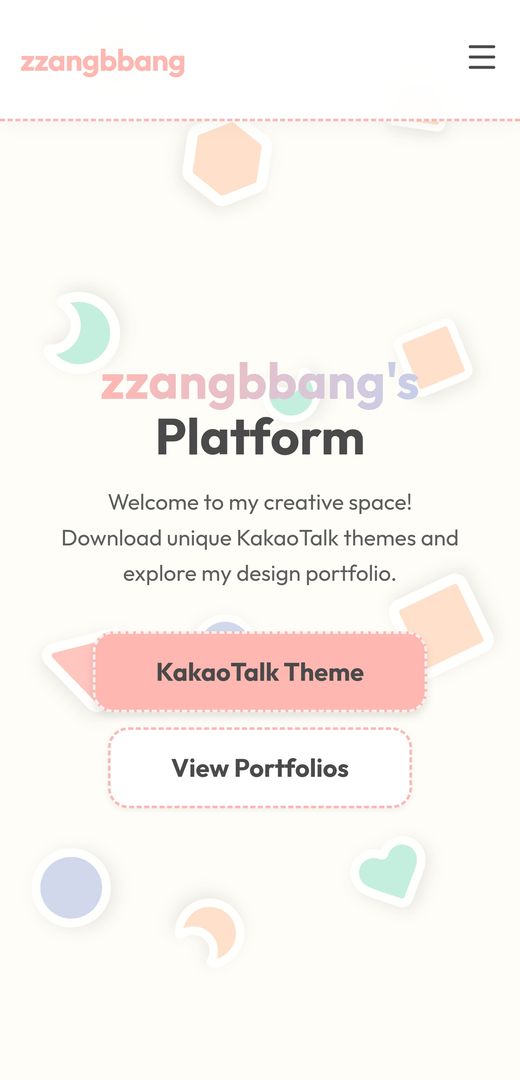 zzangbbang

zzangbbang's
Platform

Welcome to my creative space!
Download unique KakaoTalk themes and explore my design portfolio.

KakaoTalk Theme

View Portfolios